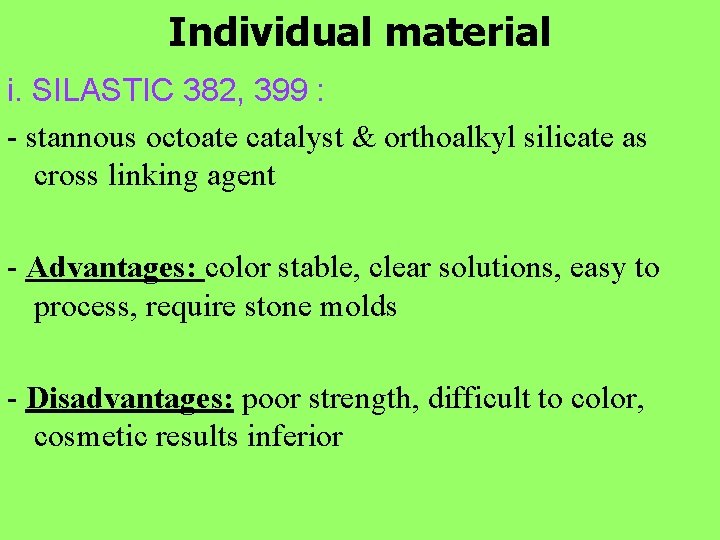 Individual material

i. SILASTIC 382, 399 :

- stannous octoate catalyst & orthoalkyl silicate as cross linking agent

- Advantages: color stable, clear solutions, easy to process, require stone molds

- Disadvantages: poor strength, difficult to color, cosmetic results inferior